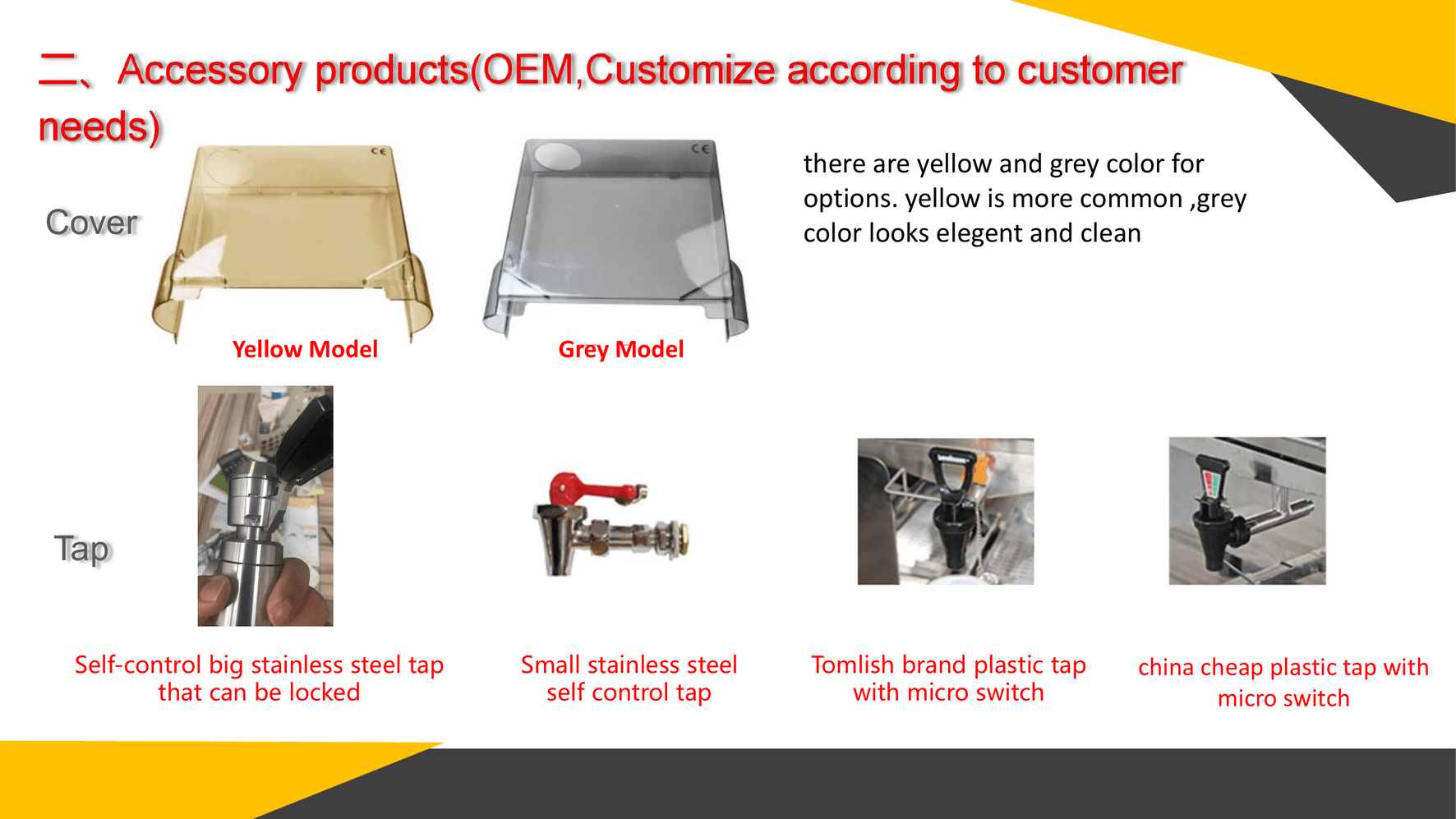 二、Accessory products(OEM,Customize according to customer needs)

Cover

CE

CE

there are yellow and grey color for options. yellow is more common ,grey color looks elegent and clean

Yellow Model

Grey Model

Tap

Self-control big stainless steel tap that can be locked

Small stainless steel self control tap

Tomlish brand plastic tap with micro switch

china cheap plastic tap with micro switch